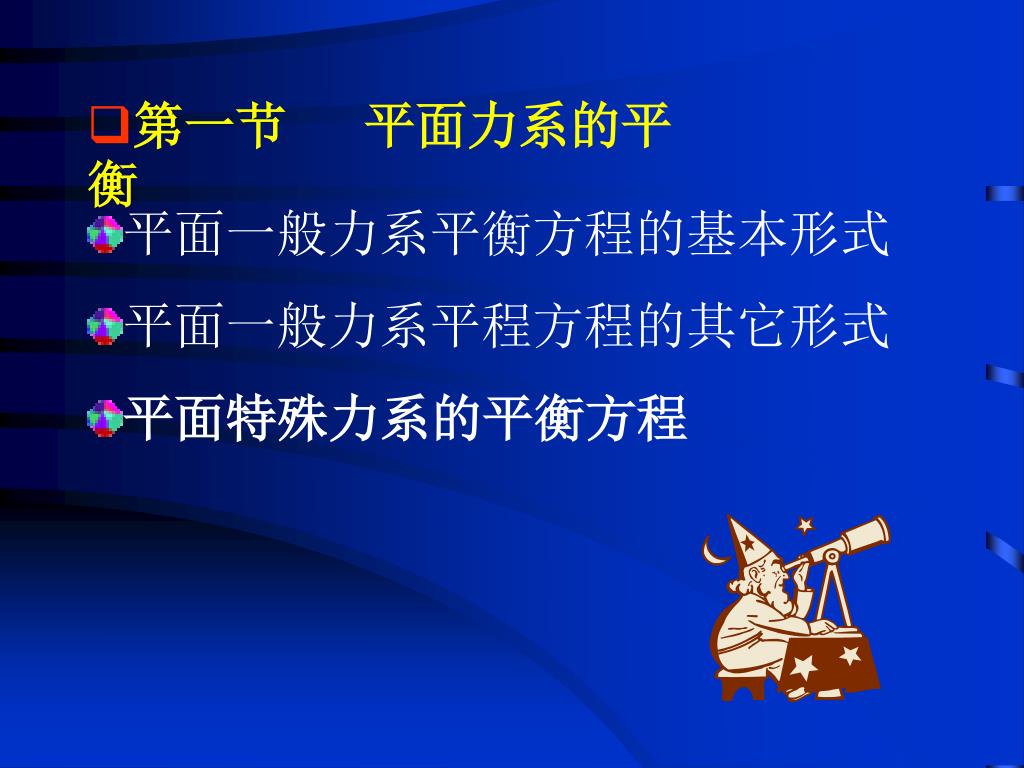 第一节　平面力系的平衡

平面一般力系平衡方程的基本形式

平面一般力系平程方程的其它形式

平面特殊力系的平衡方程